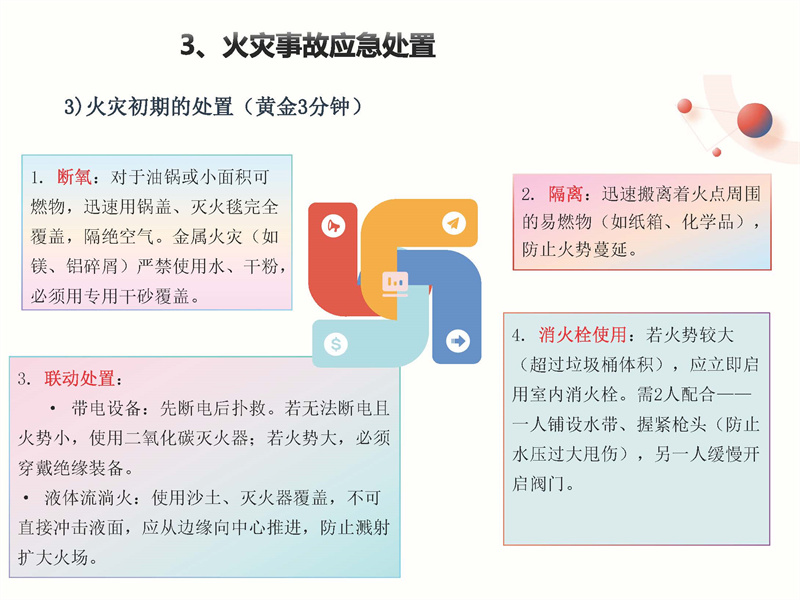 3、火灾事故应急处置

3)火灾初期的处置（黄金3分钟）

1. 断氧：对于油锅或小面积可燃物，迅速用锅盖、灭火毯完全覆盖，隔绝空气。金属火灾（如镁、铝碎屑）严禁使用水、干粉，必须用专用干砂覆盖。

2. 隔离：迅速搬离着火点周围的易燃物（如纸箱、化学品），防止火势蔓延。

3. 联动处置：

• 带电设备：先断电后扑救。若无法断电且火势小，使用二氧化碳灭火器；若火势大，必须穿戴绝缘装备。

• 液体流淌火：使用沙土、灭火器覆盖，不可直接冲击液面，应从边缘向中心推进，防止溅射扩大火场。

4. 消火栓使用：若火势较大（超过垃圾桶体积），应立即启用室内消火栓。需2人配合——一人铺设水带、握紧枪头（防止水压过大甩伤），另一人缓慢开启阀门。